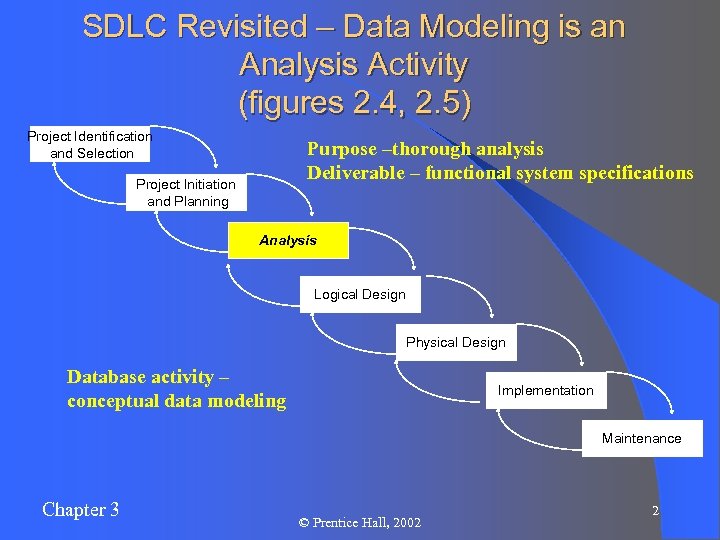 SDLC Revisited – Data Modeling is an Analysis Activity (figures 2.4, 2.5)

Project Identification and Selection

Project Initiation and Planning

Analysis

Logical Design

Physical Design

Implementation

Maintenance

Purpose –thorough analysis
Deliverable – functional system specifications

Database activity – conceptual data modeling

Chapter 3

© Prentice Hall, 2002

2